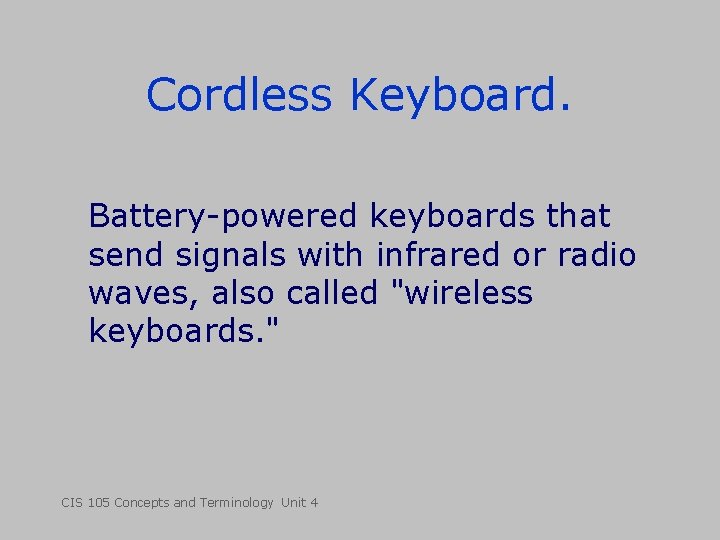 Cordless Keyboard.

Battery-powered keyboards that send signals with infrared or radio waves, also called "wireless keyboards."

CIS 105 Concepts and Terminology Unit 4